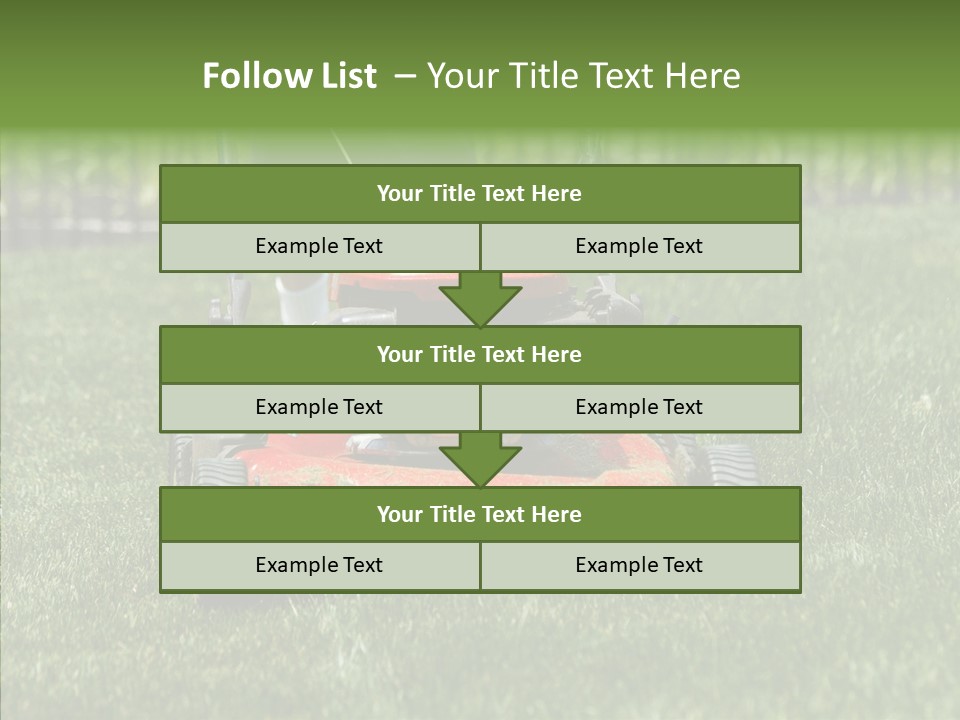 Follow List – Your Title Text Here

Your Title Text Here

Example Text

Example Text

Your Title Text Here

Example Text

Example Text

Your Title Text Here

Example Text

Example Text